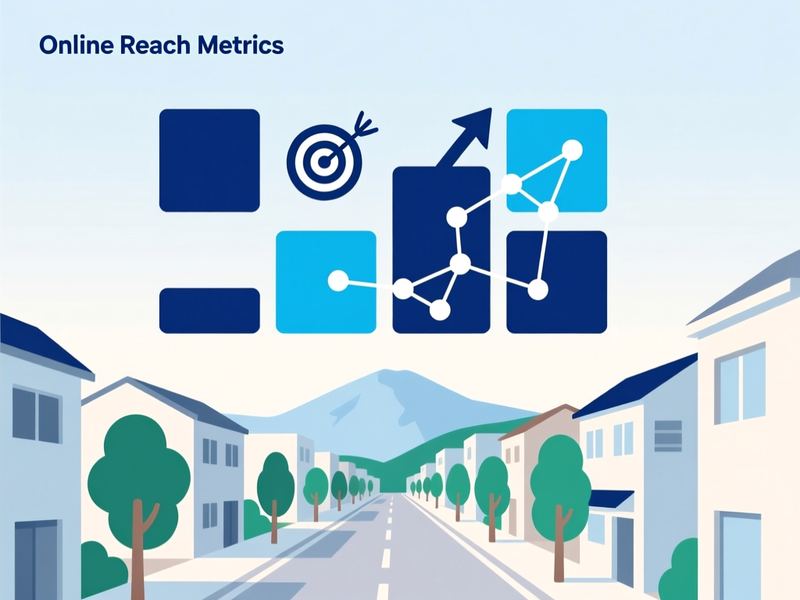 Online Reach Metrics